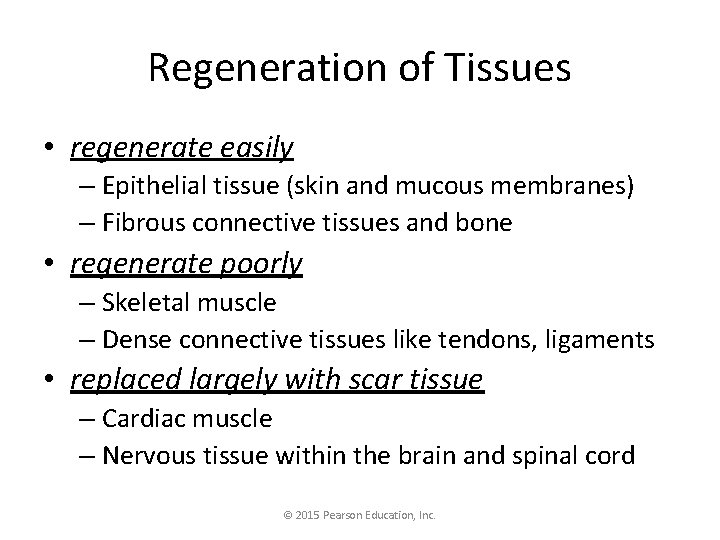 Regeneration of Tissues

• regenerate easily
– Epithelial tissue (skin and mucous membranes)
– Fibrous connective tissues and bone
• regenerate poorly
– Skeletal muscle
– Dense connective tissues like tendons, ligaments
• replaced largely with scar tissue
– Cardiac muscle
– Nervous tissue within the brain and spinal cord

© 2015 Pearson Education, Inc.